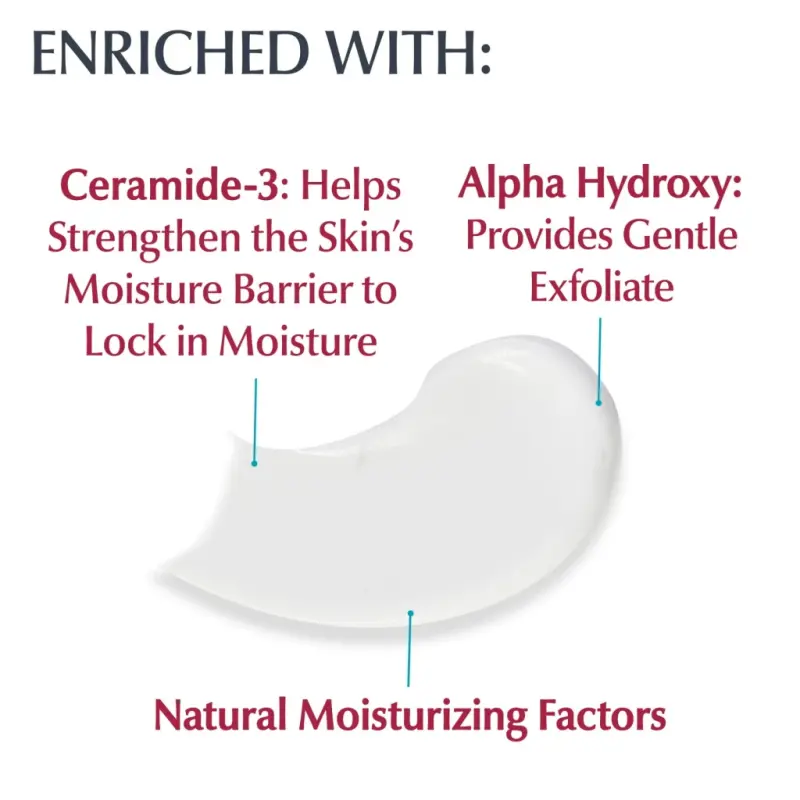 ENRICHED WITH:

Ceramide-3: Helps Strengthen the Skin's Moisture Barrier to Lock in Moisture

Alpha Hydroxy: Provides Gentle Exfoliate

Natural Moisturizing Factors